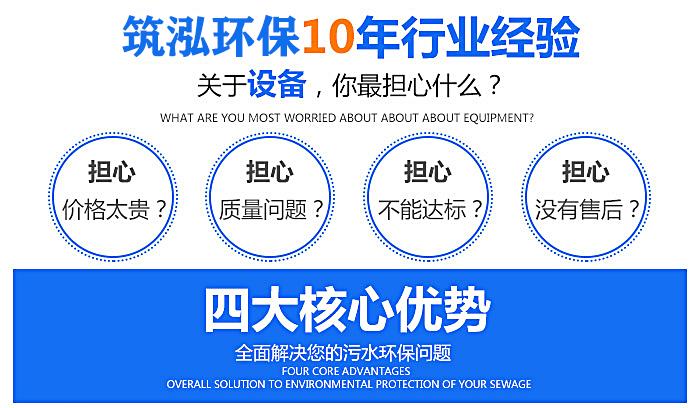 筑泓环保10年行业经验

关于设备，你最担心什么？

WHAT ARE YOU MOST WORRIED ABOUT ABOUT ABOUT EQUIPMENT?

担心
价格太贵？

担心
质量问题？

担心
不能达标？

担心
没有售后？

四大核心优势

全面解决您的污水环保问题

FOUR CORE ADVANTAGES

OVERALL SOLUTION TO ENVIRONMENTAL PROTECTION OF YOUR SEWAGE